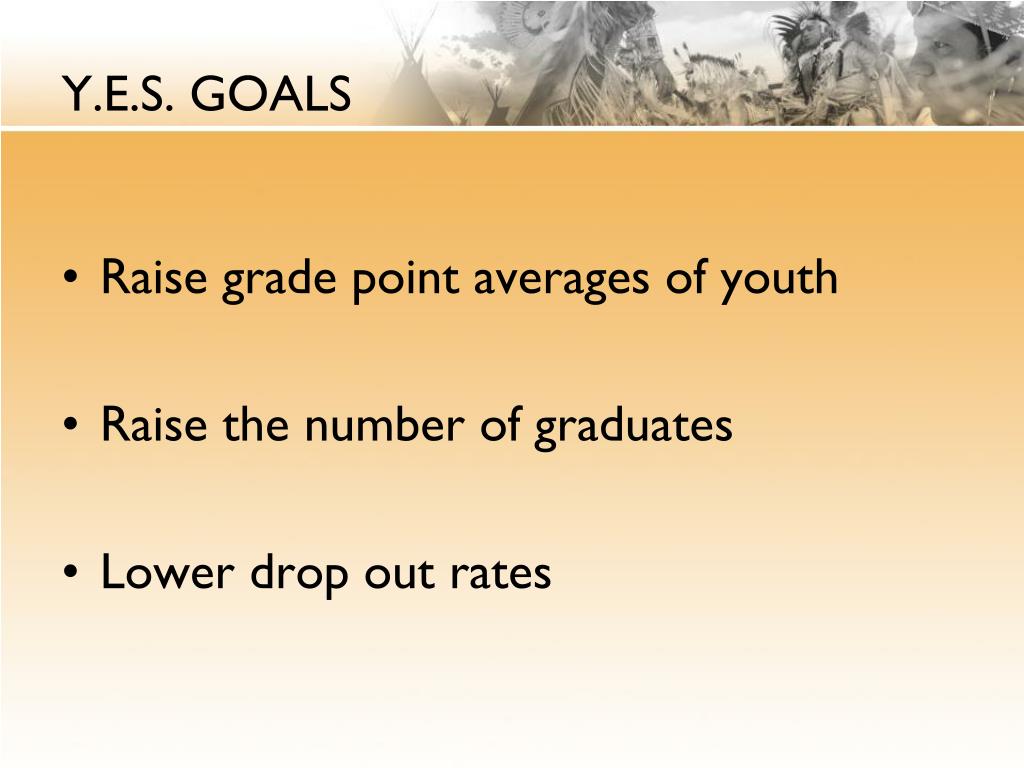 Y.E.S. GOALS

• Raise grade point averages of youth

• Raise the number of graduates

• Lower drop out rates